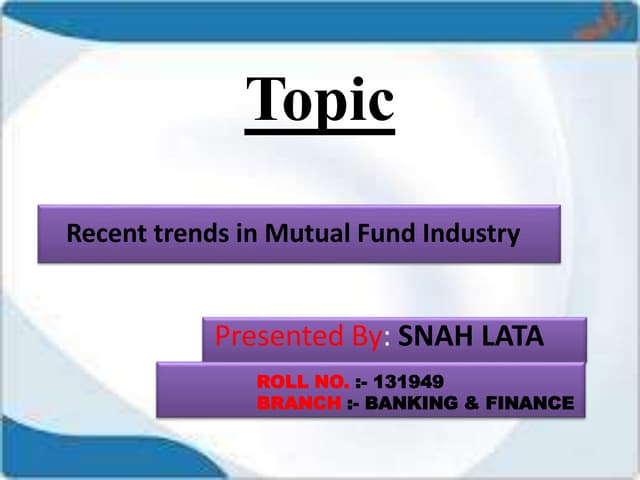 Topic

Recent trends in Mutual Fund Industry

Presented By: SNAH LATA

ROLL NO. :- 131949
BRANCH :- BANKING & FINANCE